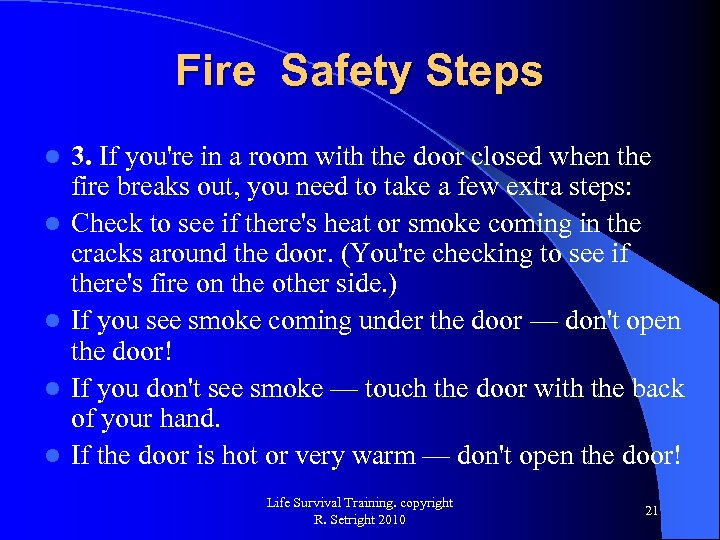 Fire Safety Steps

- 3. If you're in a room with the door closed when the fire breaks out, you need to take a few extra steps:
- Check to see if there's heat or smoke coming in the cracks around the door. (You're checking to see if there's fire on the other side.)
- If you see smoke coming under the door — don't open the door!
- If you don't see smoke — touch the door with the back of your hand.
- If the door is hot or very warm — don't open the door!

Life Survival Training. copyright R. Setright 2010

21